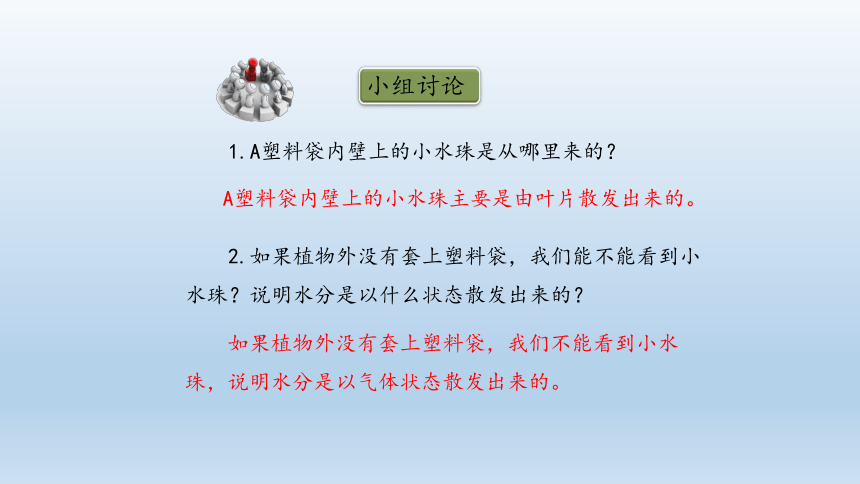 小组讨论

1. A塑料袋内壁上的小水珠是从哪里来的？

A塑料袋内壁上的小水珠主要是由叶片散发出来的。

2. 如果植物外没有套上塑料袋，我们能不能看到小水珠？说明水分是以什么状态散发出来的？

如果植物外没有套上塑料袋，我们不能看到小水珠，说明水分是以气体状态散发出来的。